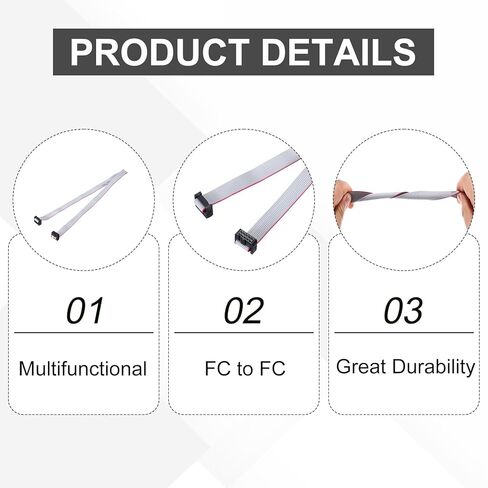 PRODUCT DETAILS

01

Multifunctional

02

FC to FC

03

Great Durability